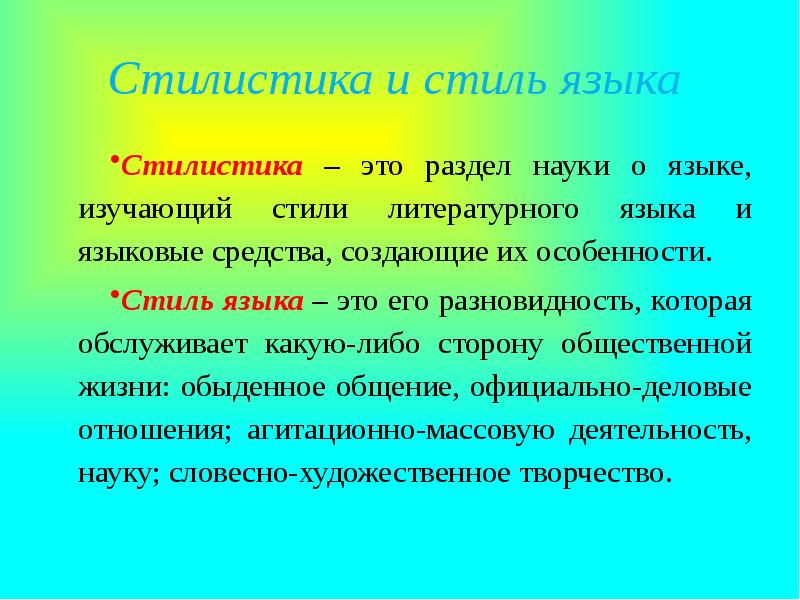 Стилистика и стиль языка

•Стилистика – это раздел науки о языке, изучающий стили литературного языка и языковые средства, создающие их особенности.

•Стиль языка – это его разновидность, которая обслуживает какую-либо сторону общественной жизни: обыденное общение, официально-деловые отношения; агитационно-массовую деятельность, науку; словесно-художественное творчество.